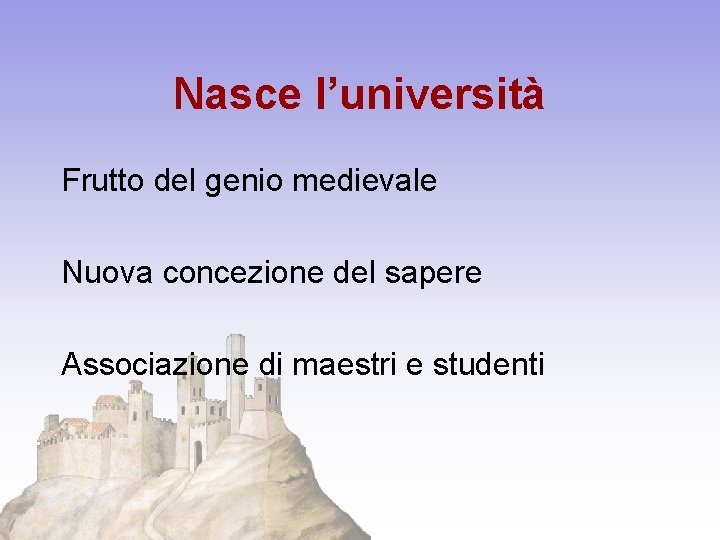 Nasce l’università

Frutto del genio medievale

Nuova concezione del sapere

Associazione di maestri e studenti